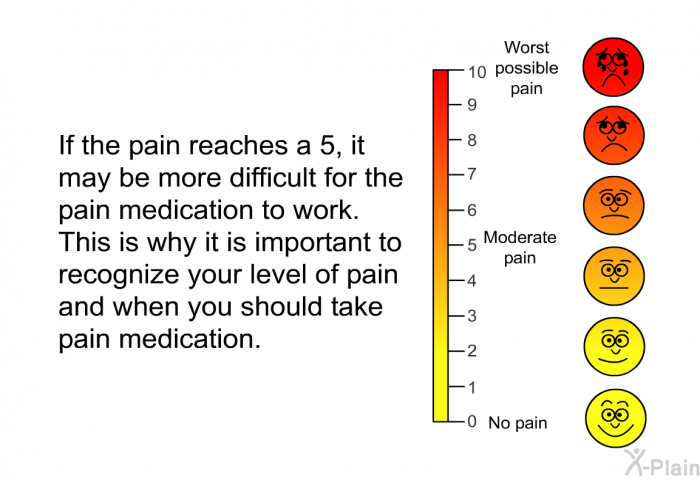 If the pain reaches a 5, it may be more difficult for the pain medication to work. This is why it is important to recognize your level of pain and when you should take pain medication.

10 Worst possible pain
9
8
7
6
5 Moderate pain
4
3
2
1
0 No pain

X-Plain